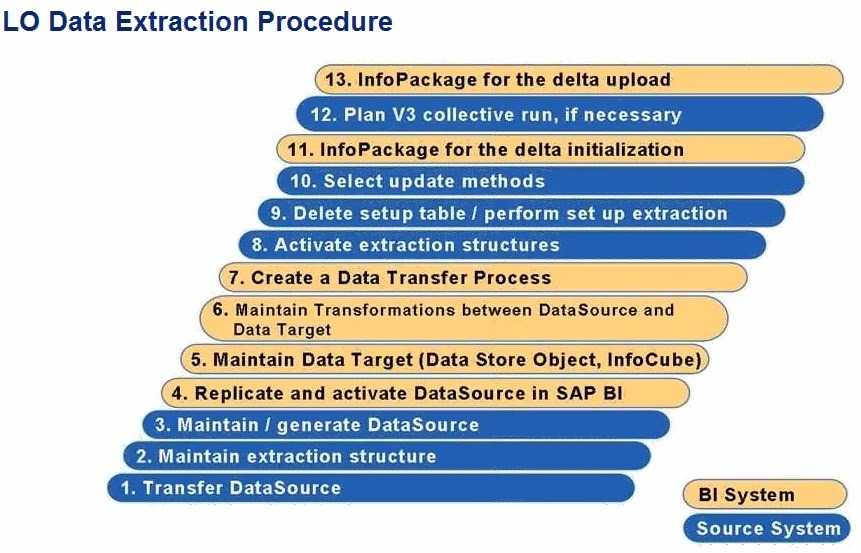 LO Data Extraction Procedure

13. InfoPackage for the delta upload

12. Plan V3 collective run, if necessary

11. InfoPackage for the delta initialization

10. Select update methods

9. Delete setup table / perform set up extraction

8. Activate extraction structures

7. Create a Data Transfer Process

6. Maintain Transformations between DataSource and Data Target

5. Maintain Data Target (Data Store Object, InfoCube)

4. Replicate and activate DataSource in SAP BI

3. Maintain / generate DataSource

2. Maintain extraction structure

1. Transfer DataSource

BI System

Source System